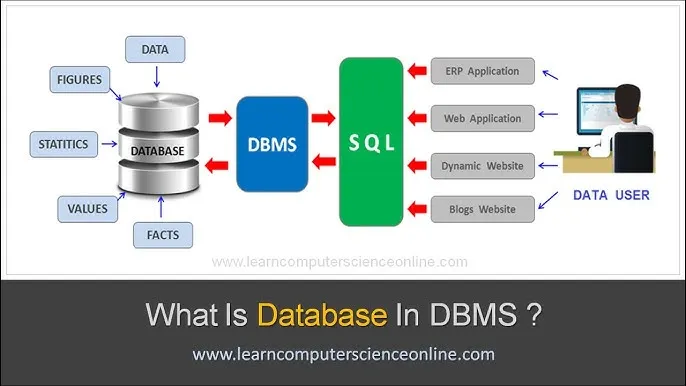 DATA

FIGURES

STATITICS

DATABASE

VALUES

FACTS

DBMS

S Q L

ERP Application

Web Application

Dynamic Website

Blogs Website

DATA USER

www.learncomputerscienceonline.com

What Is Database In DBMS ?

www.learncomputerscienceonline.com